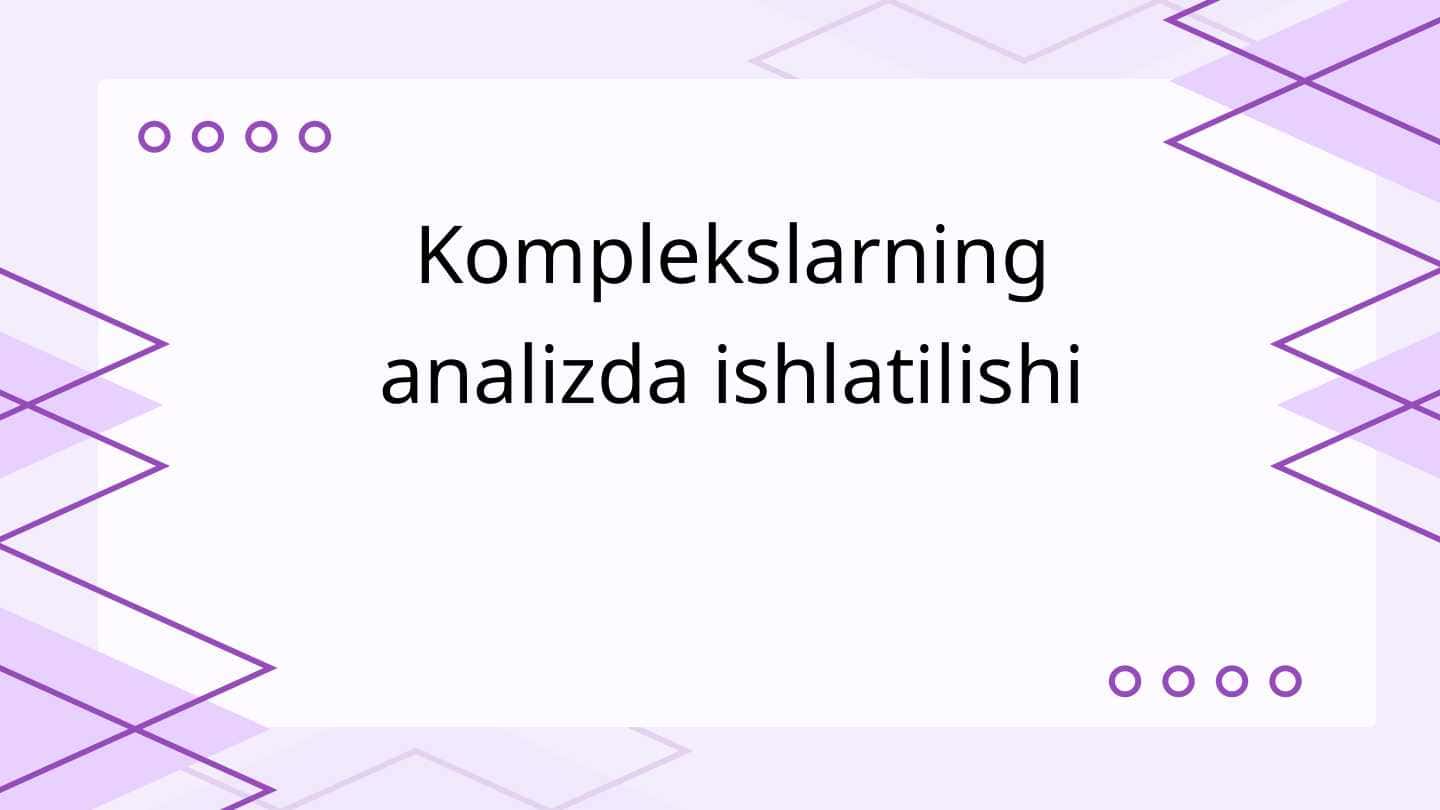 Komplekslarning analizda ishlatilishi